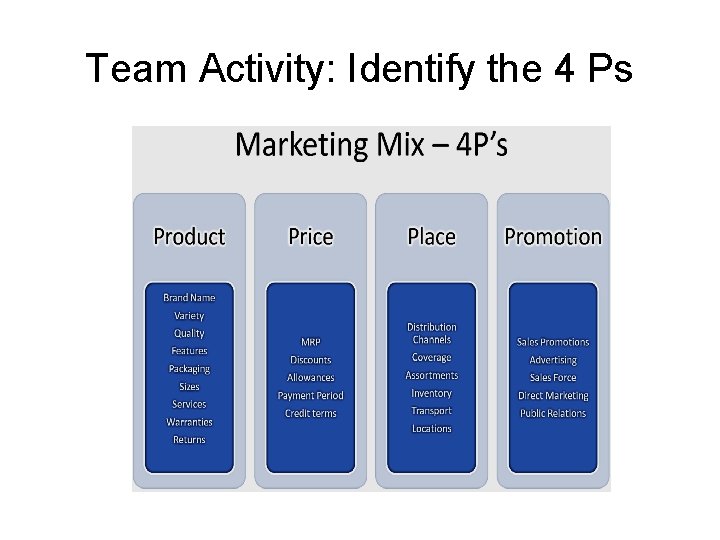 Team Activity: Identify the 4 Ps

Marketing Mix – 4P's

Product

Brand Name
Variety
Quality
Features
Packaging
Sizes
Services
Warranties
Returns

Price

MRP
Discounts
Allowances
Payment Period
Credit terms

Place

Distribution Channels
Coverage
Assortments
Inventory
Transport
Locations

Promotion

Sales Promotions
Advertising
Sales Force
Direct Marketing
Public Relations